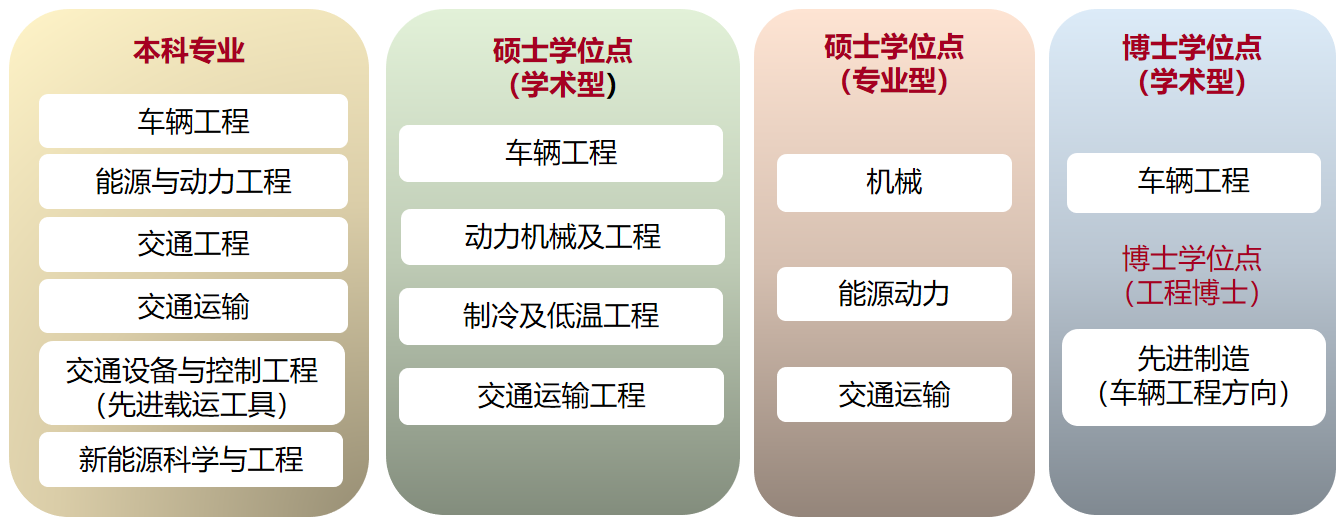 本科专业

车辆工程

能源与动力工程

交通工程

交通运输

交通设备与控制工程（先进载运工具）

新能源科学与工程

硕士学位点（学术型）

车辆工程

动力机械及工程

制冷及低温工程

交通运输工程

硕士学位点（专业型）

机械

能源动力

交通运输

博士学位点（学术型）

车辆工程

博士学位点（工程博士）

先进制造（车辆工程方向）